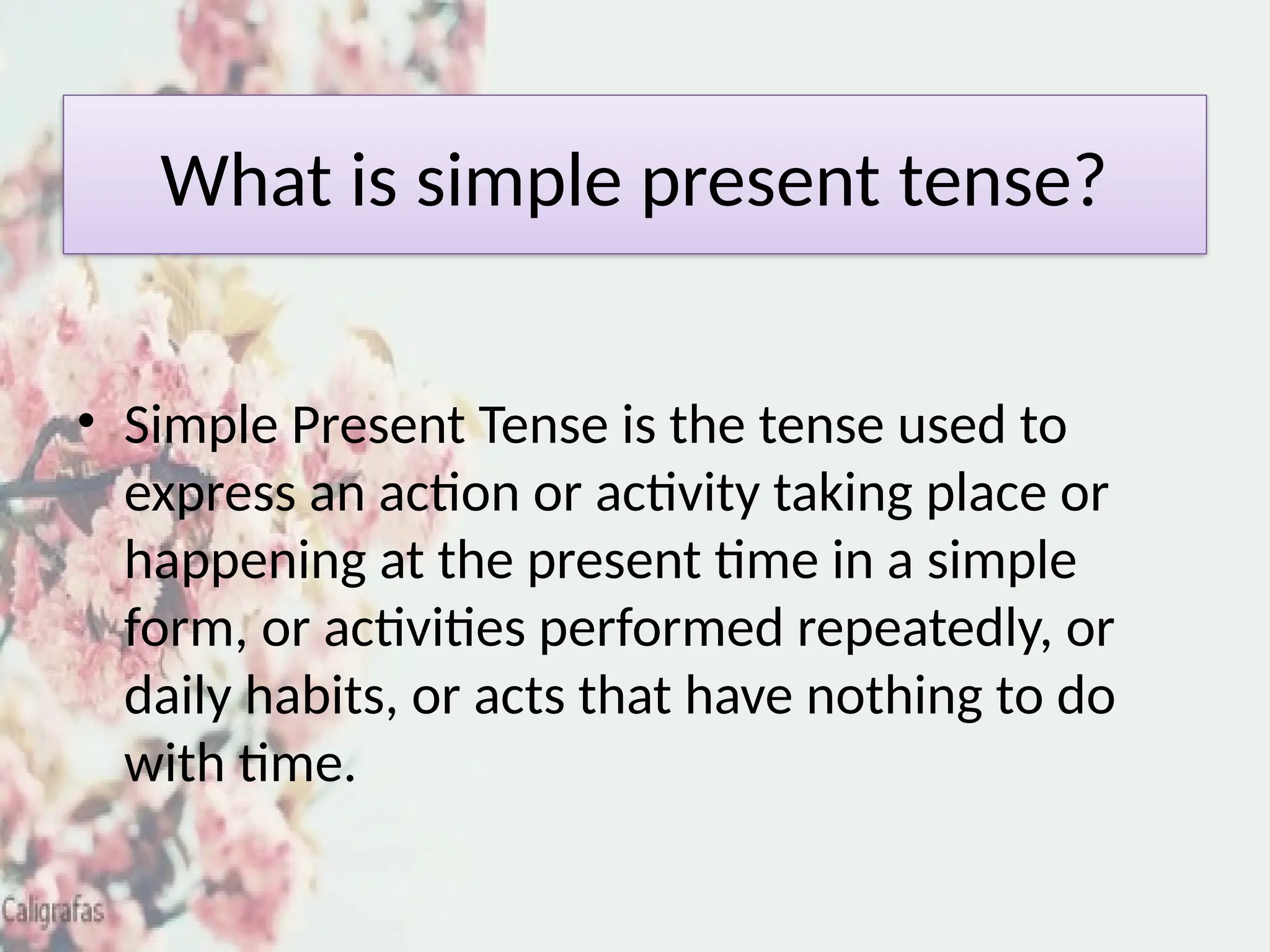 What is simple present tense?

• Simple Present Tense is the tense used to express an action or activity taking place or happening at the present time in a simple form, or activities performed repeatedly, or daily habits, or acts that have nothing to do with time.

Caligrafas